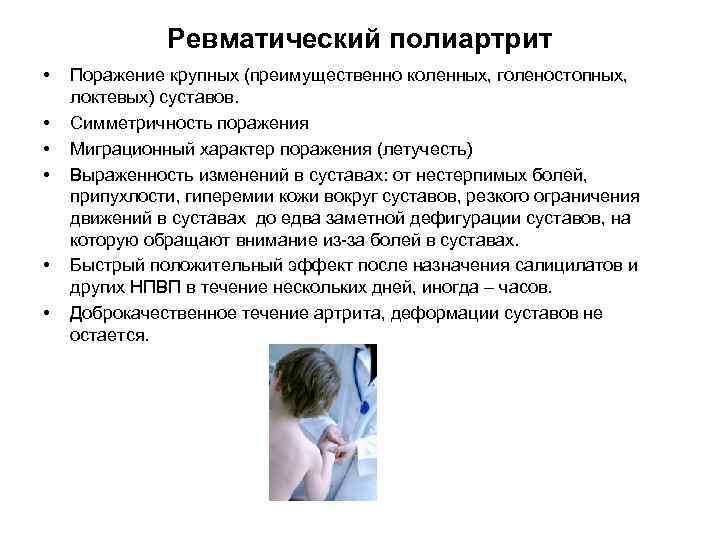 Ревматический полиартрит

• Поражение крупных (преимущественно коленных, голеностопных, локтевых) суставов.
• Симметричность поражения
• Миграционный характер поражения (летучесть)
• Выраженность изменений в суставах: от нестерпимых болей, припухлости, гиперемии кожи вокруг суставов, резкого ограничения движений в суставах до едва заметной дефигурации суставов, на которую обращают внимание из-за болей в суставах.
• Быстрый положительный эффект после назначения салицилатов и других НПВП в течение нескольких дней, иногда – часов.
• Доброкачественное течение артрита, деформации суставов не остается.